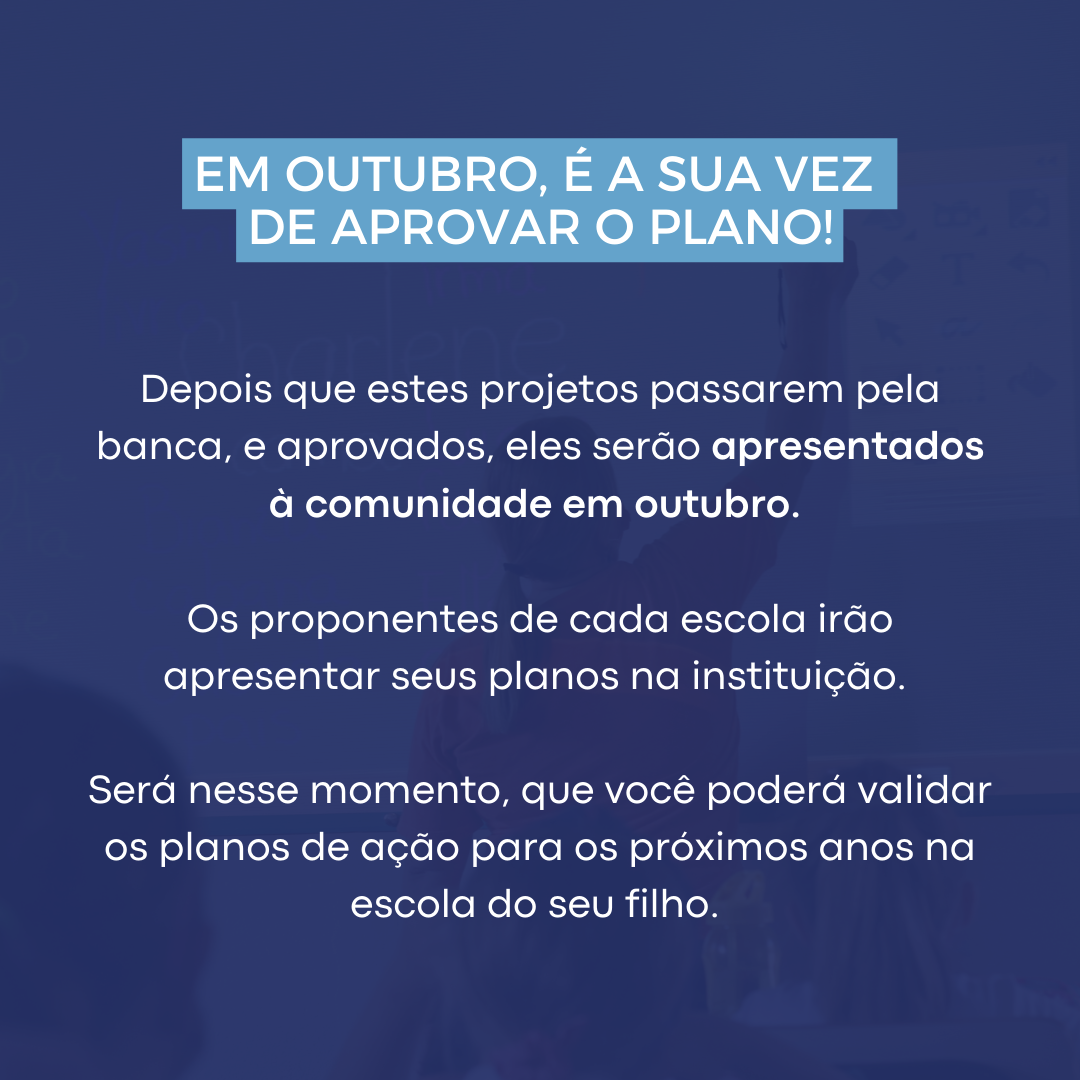 EM OUTUBRO, É A SUA VEZ DE APROVAR O PLANO!

Depois que estes projetos passarem pela banca, e aprovados, eles serão apresentados à comunidade em outubro.

Os proponentes de cada escola irão apresentar seus planos na instituição.

Será nesse momento, que você poderá validar os planos de ação para os próximos anos na escola do seu filho.